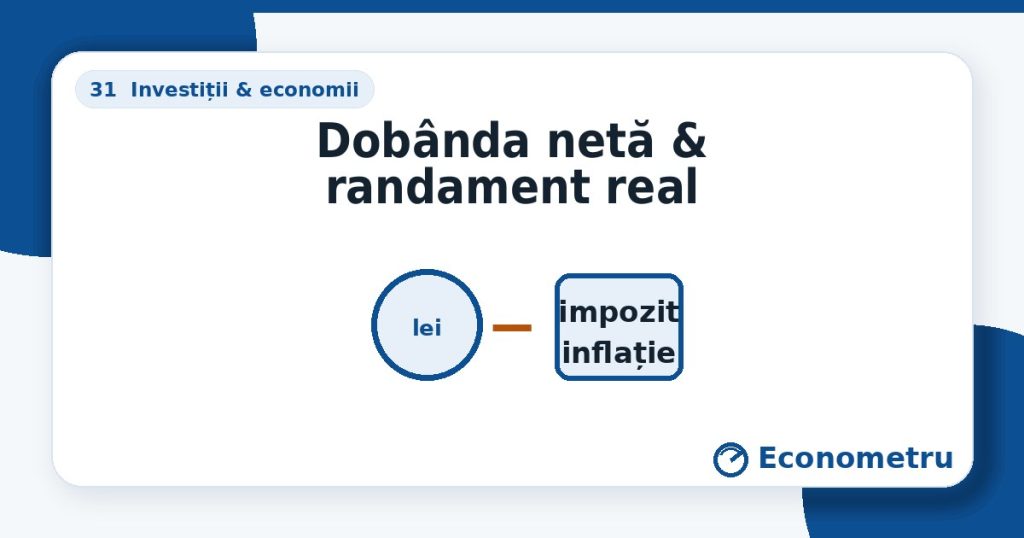 31 Investiții & economii

Dobânda netă & randament real

lei

impozit
inflație

Econometru